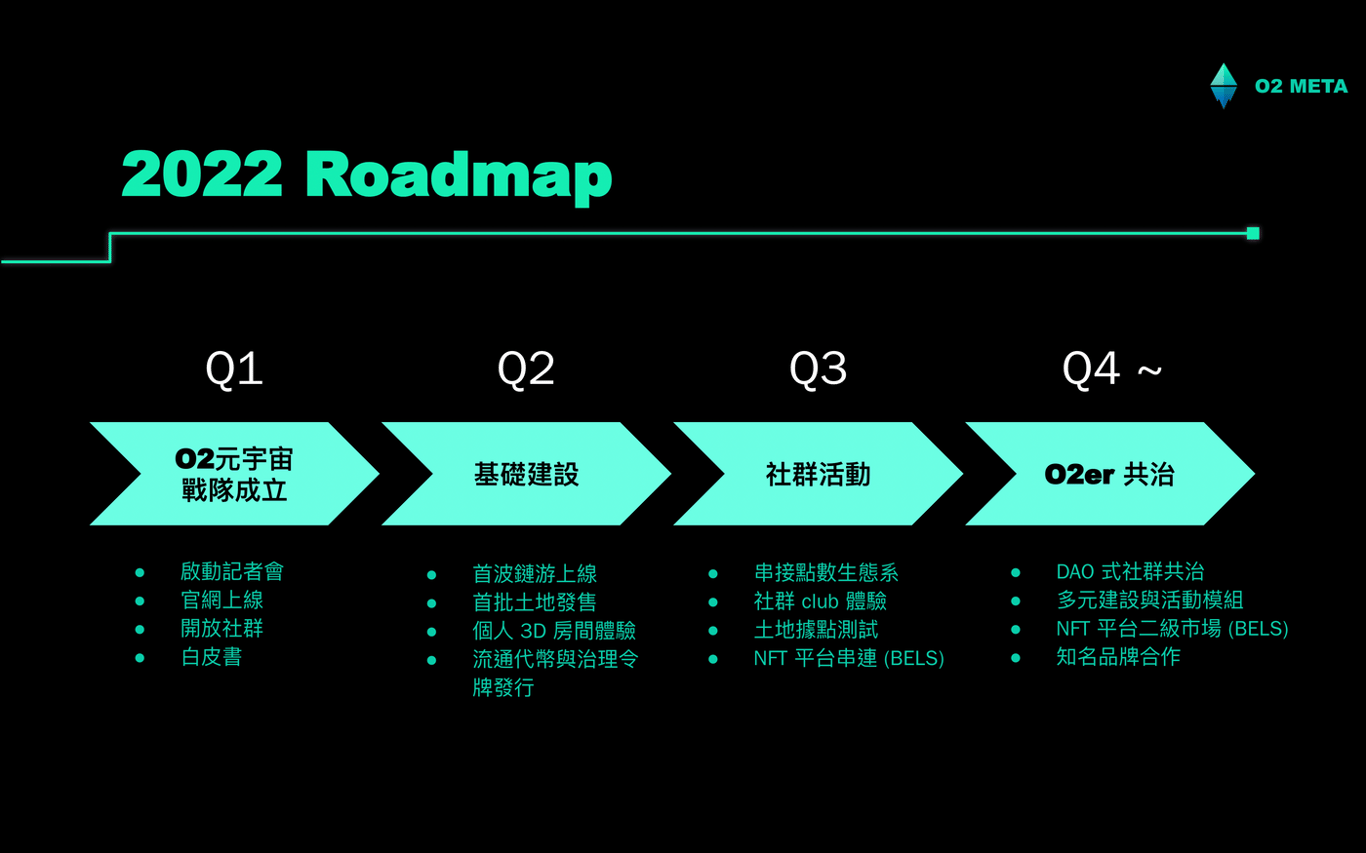 O2 META

2022 Roadmap

Q1

O2元宇宙戰隊成立

- 啟動記者會
- 官網上線
- 開放社群
- 白皮書

Q2

基礎建設

- 首波鏈游上線
- 首批土地發售
- 個人 3D 房間體驗
- 流通代幣與治理令牌發行

Q3

社群活動

- 串接點數生態系
- 社群 club 體驗
- 土地據點測試
- NFT 平台串連 (BELS)

Q4 ~

O2er 共治

- DAO 式社群共治
- 多元建設與活動模組
- NFT 平台二級市場 (BELS)
- 知名品牌合作